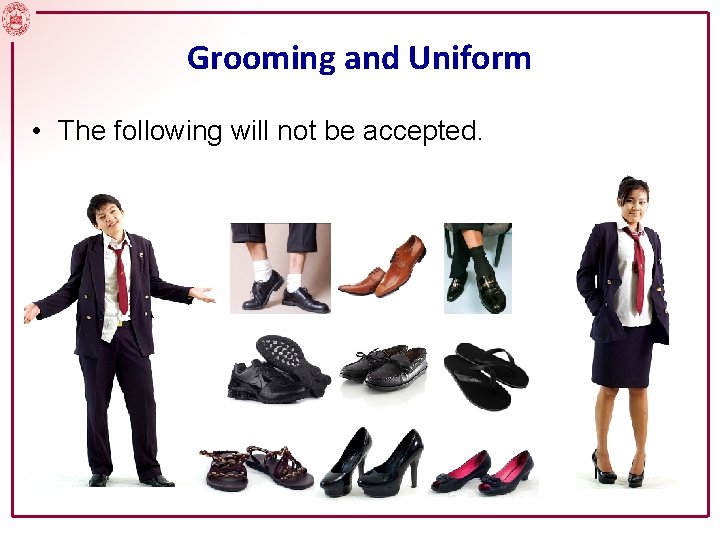 Grooming and Uniform

• The following will not be accepted.